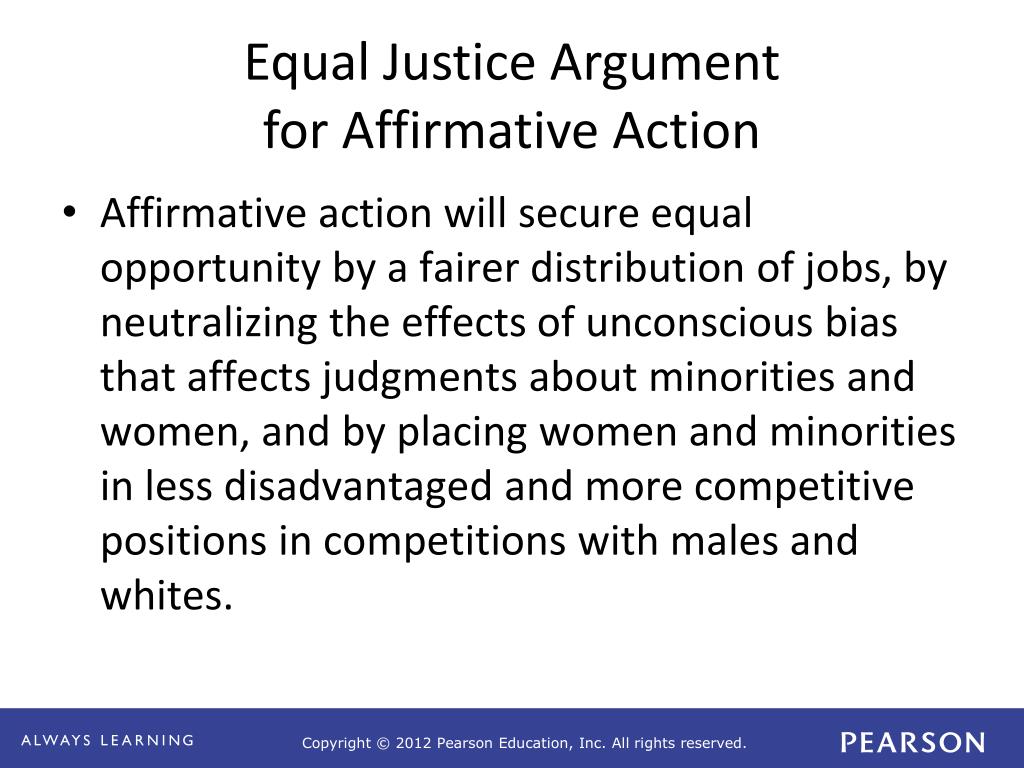 Equal Justice Argument
for Affirmative Action

• Affirmative action will secure equal opportunity by a fairer distribution of jobs, by neutralizing the effects of unconscious bias that affects judgments about minorities and women, and by placing women and minorities in less disadvantaged and more competitive positions in competitions with males and whites.

ALWAYS LEARNING

Copyright © 2012 Pearson Education, Inc. All rights reserved.

PEARSON